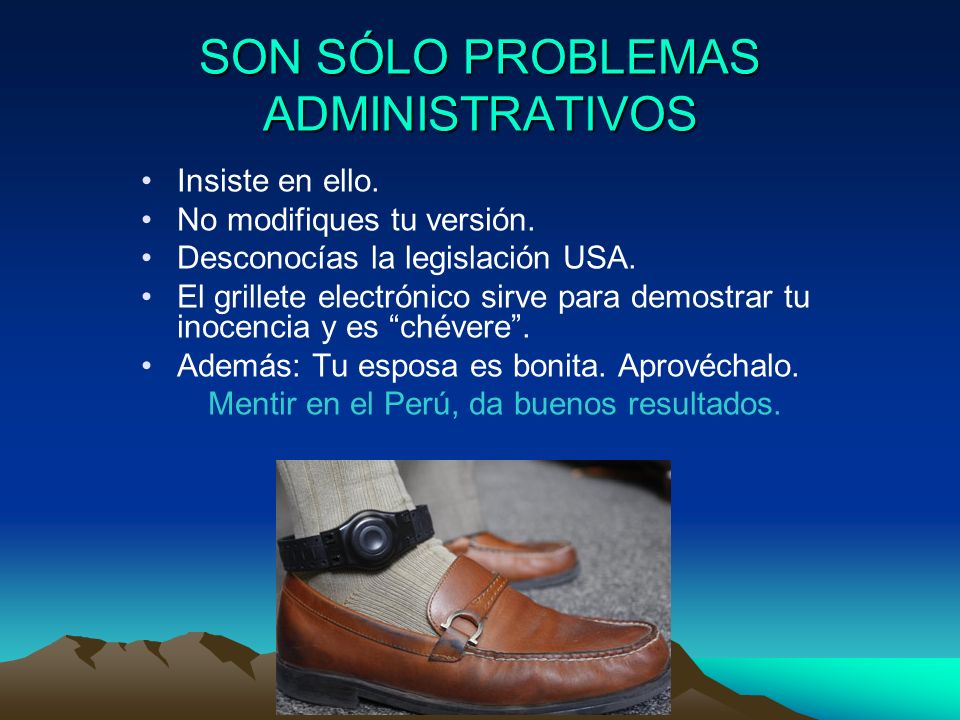 SON SÓLO PROBLEMAS ADMINISTRATIVOS

• Insiste en ello.
• No modifiques tu versión.
• Desconocías la legislación USA.
• El grillete electrónico sirve para demostrar tu inocencia y es “chévere”.
• Además: Tu esposa es bonita. Aprovéchalo.

Mentir en el Perú, da buenos resultados.